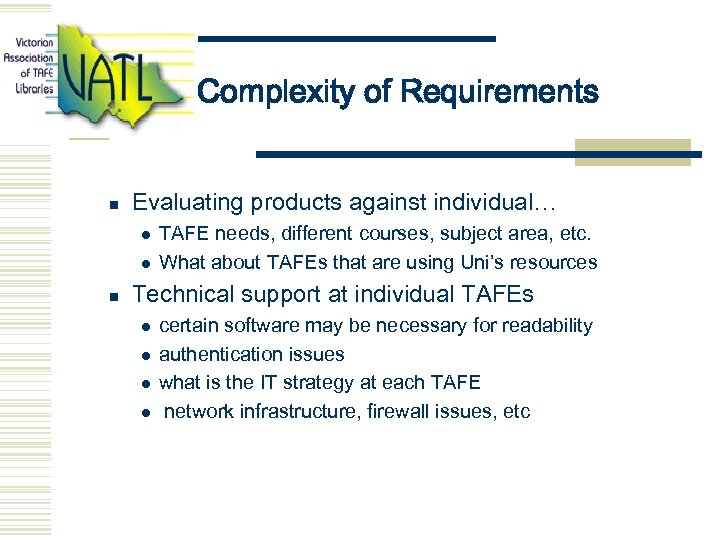 Victorian Association of TAFE Libraries

VATL

Complexity of Requirements

- Evaluating products against individual…
  - TAFE needs, different courses, subject area, etc.
  - What about TAFEs that are using Uni's resources
- Technical support at individual TAFEs
  - certain software may be necessary for readability
  - authentication issues
  - what is the IT strategy at each TAFE
  - network infrastructure, firewall issues, etc